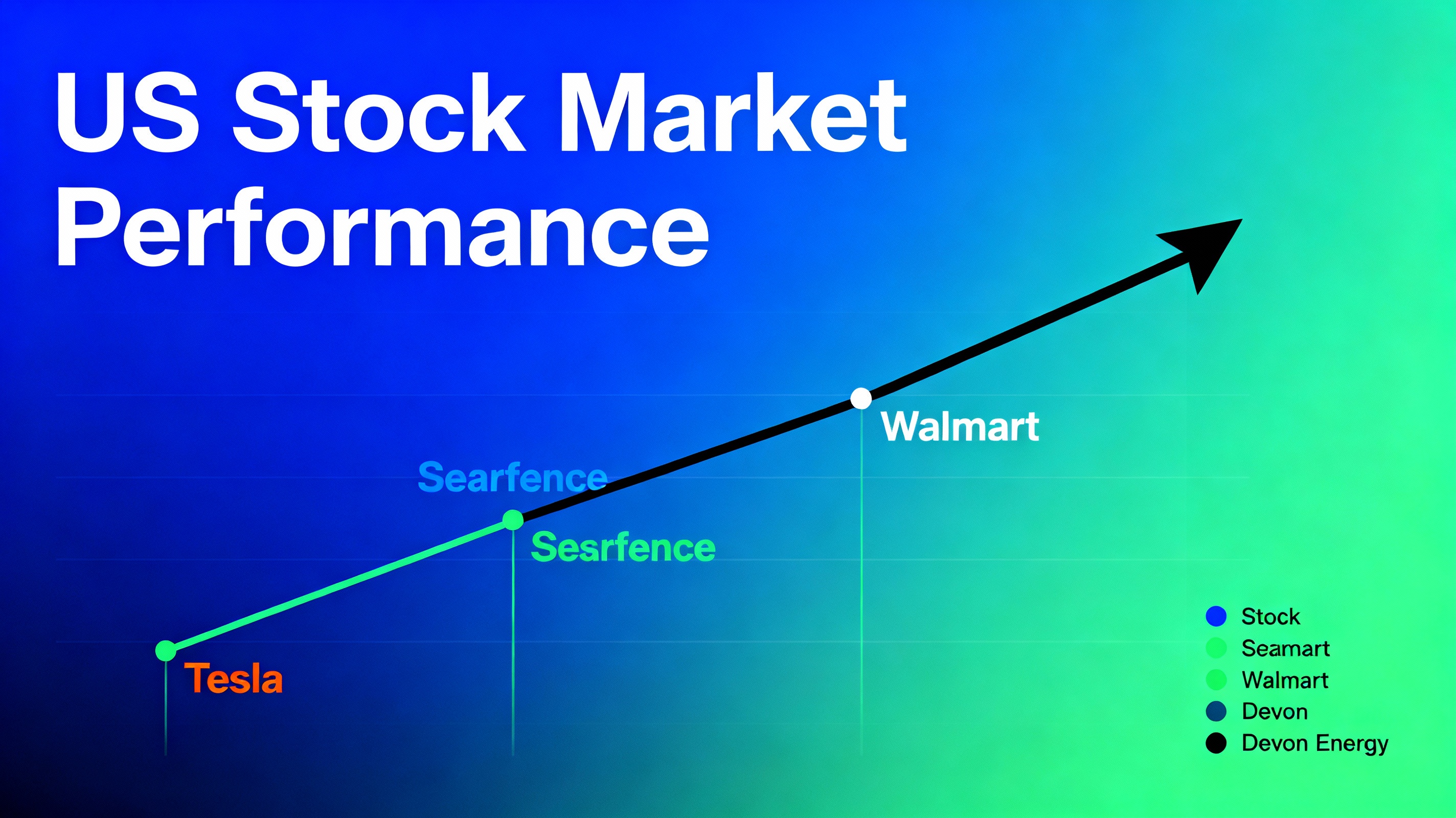 US Stock Market Performance

Walmart

Searfence

Sesrfence

Tesla

Stock
Seamart
Walmart
Devon
Devon Energy